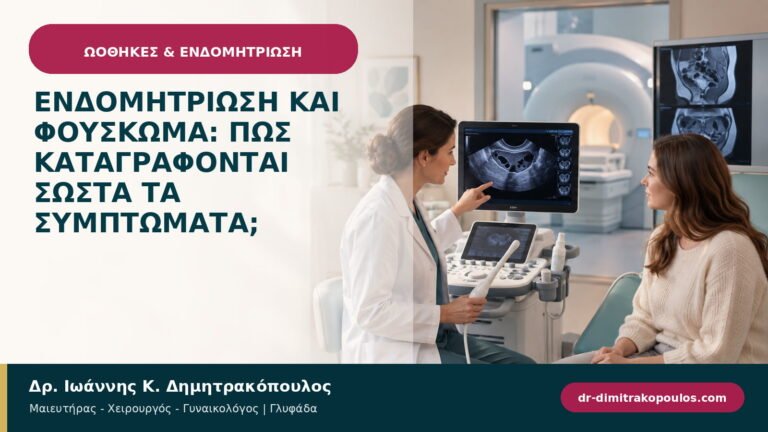 ΩΟΘΗΚΕΣ & ΕΝΔΟΜΗΤΡΙΩΣΗ

ΕΝΔΟΜΗΤΡΙΩΣΗ ΚΑΙ ΦΟΥΣΚΩΜΑ: ΠΩΣ ΚΑΤΑΓΡΑΦΟΝΤΑΙ ΣΩΣΤΑ ΤΑ ΣΥΜΠΤΩΜΑΤΑ;

Δρ. Ιωάννης Κ. Δημητρακόπουλος
Μαιευτήρας - Χειρουργός - Γυναικολόγος | Γλυφάδα

dr-dimitrakopoulos.com